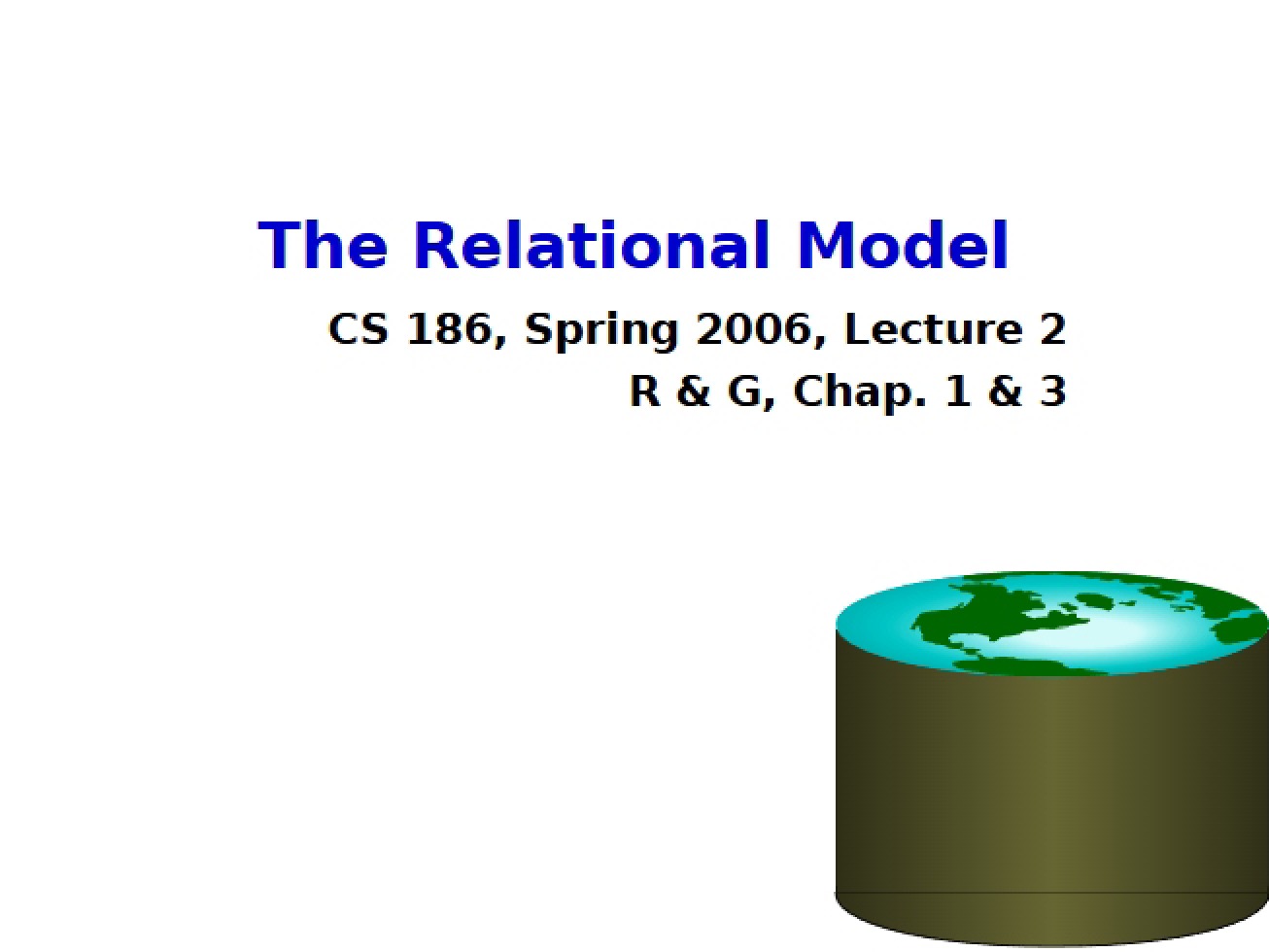 The Relational Model

CS 186, Spring 2006, Lecture 2

R & G, Chap. 1 & 3